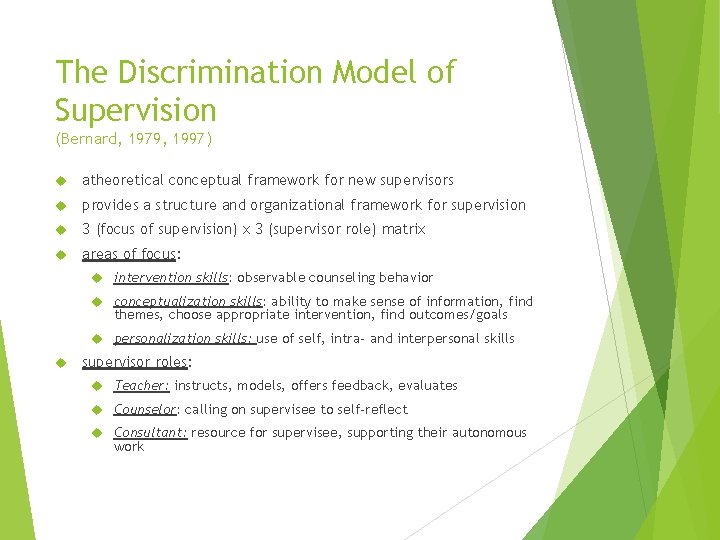 The Discrimination Model of Supervision
(Bernard, 1979, 1997)

atheoretical conceptual framework for new supervisors

provides a structure and organizational framework for supervision

3 (focus of supervision) x 3 (supervisor role) matrix

areas of focus:

intervention skills: observable counseling behavior

conceptualization skills: ability to make sense of information, find themes, choose appropriate intervention, find outcomes/goals

personalization skills: use of self, intra- and interpersonal skills

supervisor roles:

Teacher: instructs, models, offers feedback, evaluates

Counselor: calling on supervisee to self-reflect

Consultant: resource for supervisee, supporting their autonomous work